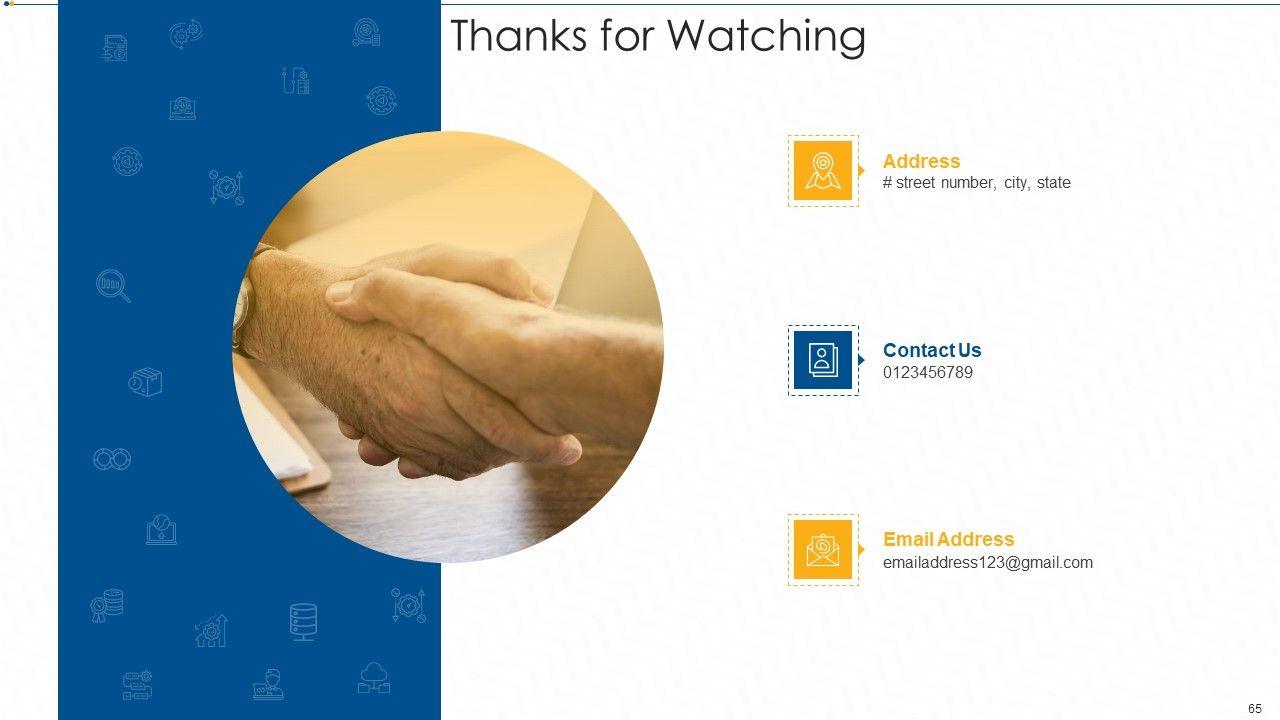 Thanks for Watching

Address
# street number, city, state

Contact Us
0123456789

Email Address
emailaddress123@gmail.com

65